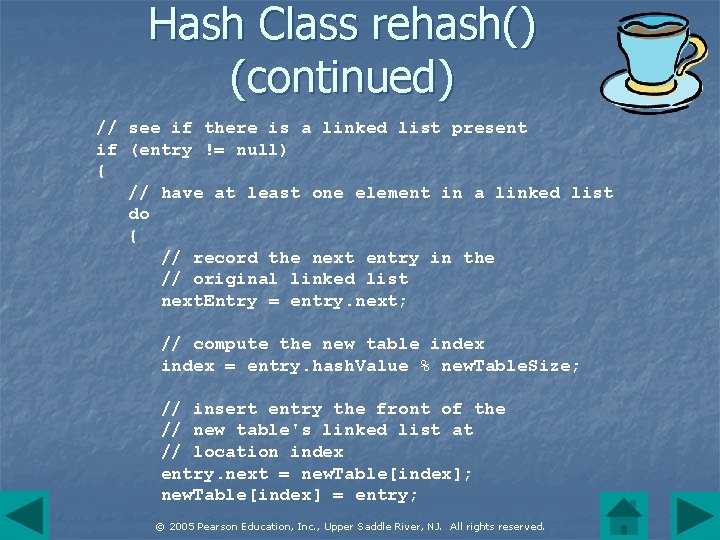 Hash Class rehash() (continued)

// see if there is a linked list present
if (entry != null)
{
   // have at least one element in a linked list
   do
   {
      // record the next entry in the
      // original linked list
      nextEntry = entry.next;

      // compute the new table index
      index = entry.hashValue % newTableSize;

      // insert entry the front of the
      // new table's linked list at
      // location index
      entry.next = newTable[index];
      newTable[index] = entry;

© 2005 Pearson Education, Inc., Upper Saddle River, NJ. All rights reserved.